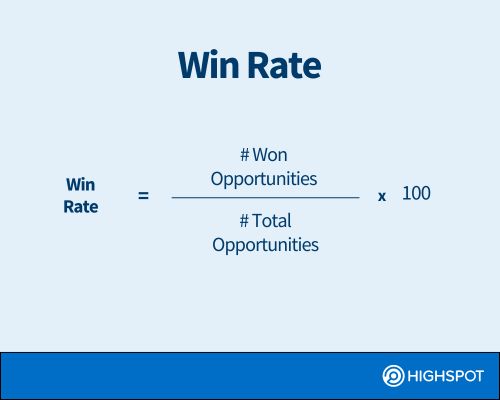 Win Rate

$\text{Win Rate} = \frac{\text{\# Won Opportunities}}{\text{\# Total Opportunities}} \times 100$

HIGHSPOT